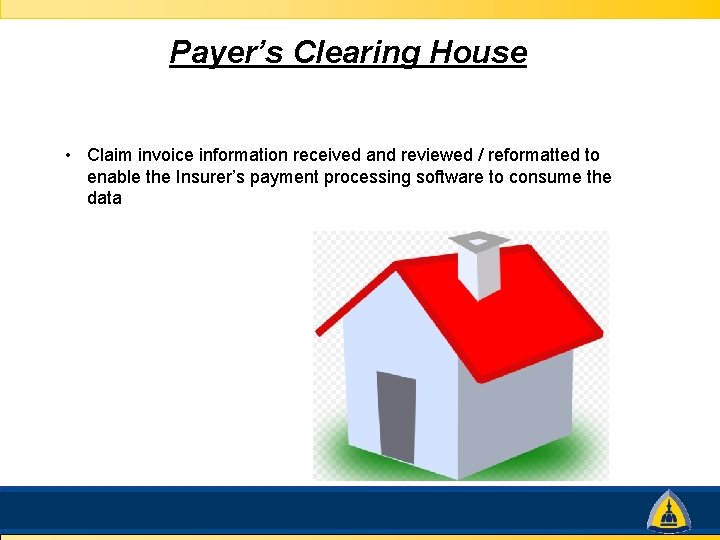 Payer’s Clearing House

• Claim invoice information received and reviewed / reformatted to enable the Insurer’s payment processing software to consume the data